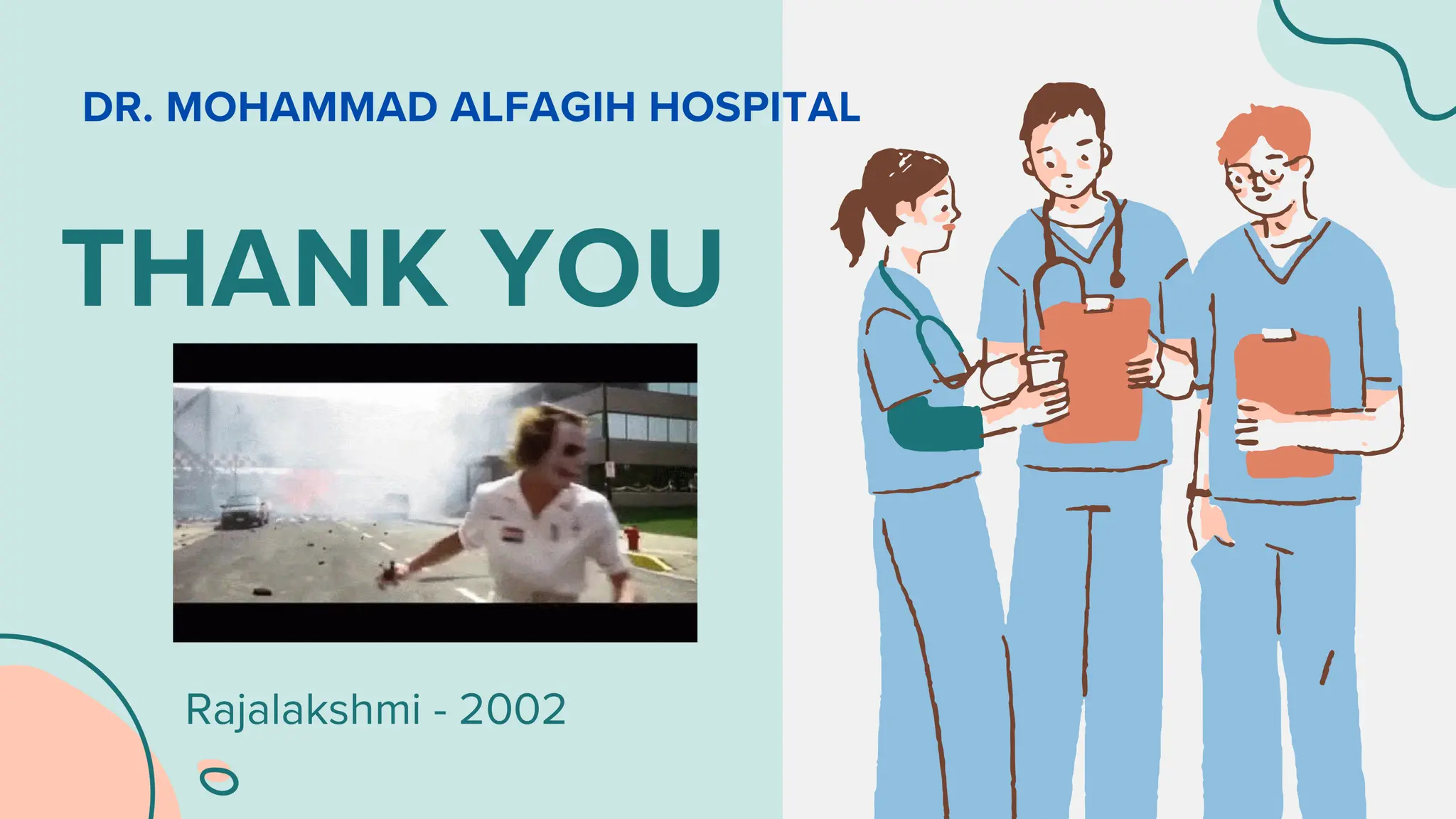 DR. MOHAMMAD ALFAGIH HOSPITAL

THANK YOU

Rajalakshmi - 2002